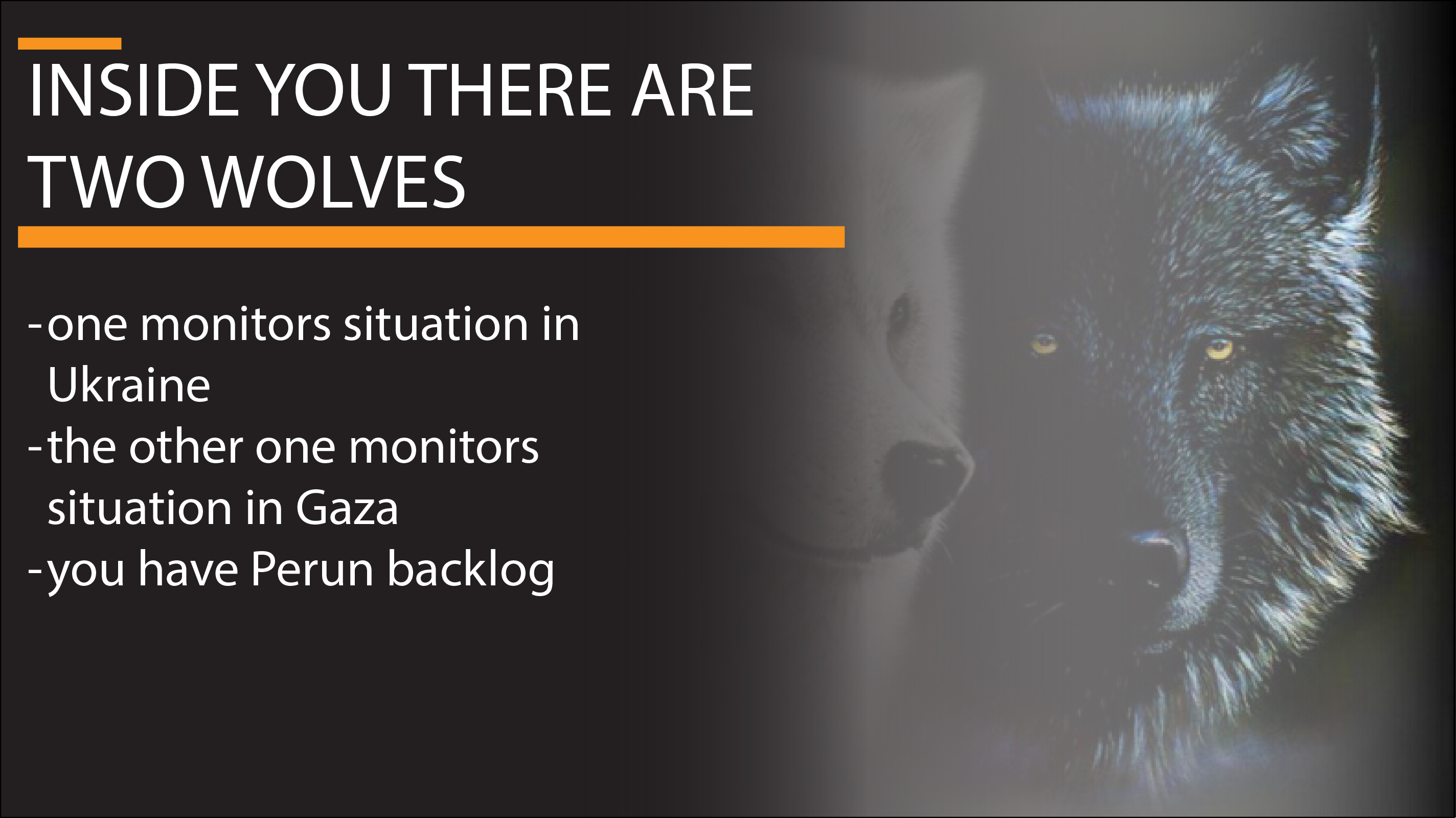 INSIDE YOU THERE ARE TWO WOLVES

-one monitors situation in Ukraine
-the other one monitors situation in Gaza
-you have Perun backlog